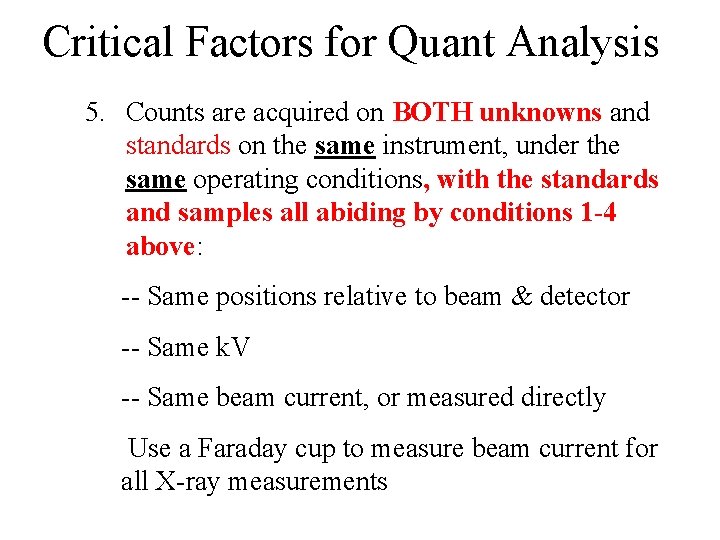 Critical Factors for Quant Analysis

5. Counts are acquired on BOTH unknowns and standards on the same instrument, under the same operating conditions, with the standards and samples all abiding by conditions 1-4 above:

-- Same positions relative to beam & detector

-- Same kV

-- Same beam current, or measured directly

Use a Faraday cup to measure beam current for all X-ray measurements